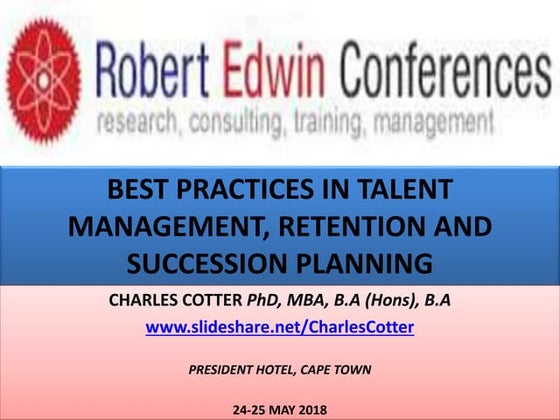 Robert Edwin Conferences
research, consulting, training, management

BEST PRACTICES IN TALENT MANAGEMENT, RETENTION AND SUCCESSION PLANNING

CHARLES COTTER PhD, MBA, B.A (Hons), B.A

www.slideshare.net/CharlesCotter

PRESIDENT HOTEL, CAPE TOWN

24-25 MAY 2018